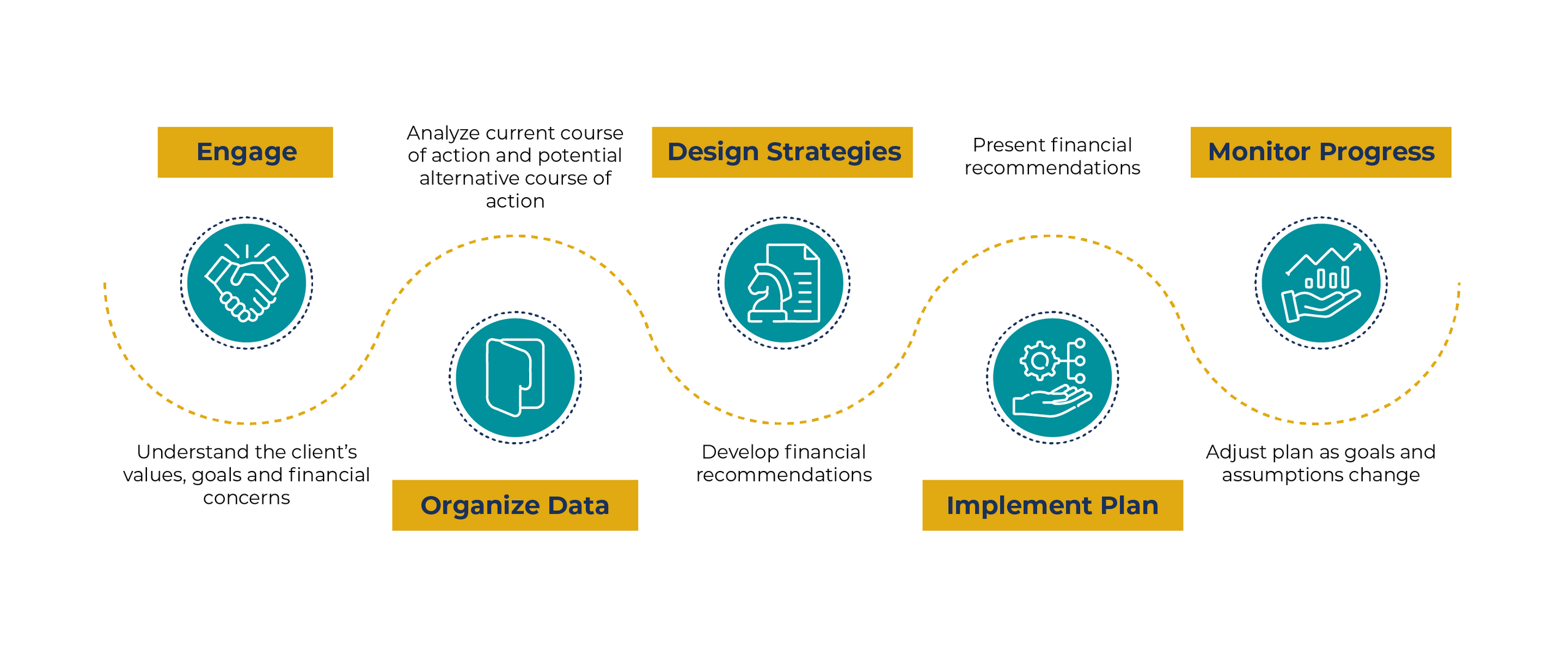 Engage

Understand the client's values, goals and financial concerns

Analyze current course of action and potential alternative course of action

Organize Data

Design Strategies

Develop financial recommendations

Present financial recommendations

Implement Plan

Monitor Progress

Adjust plan as goals and assumptions change